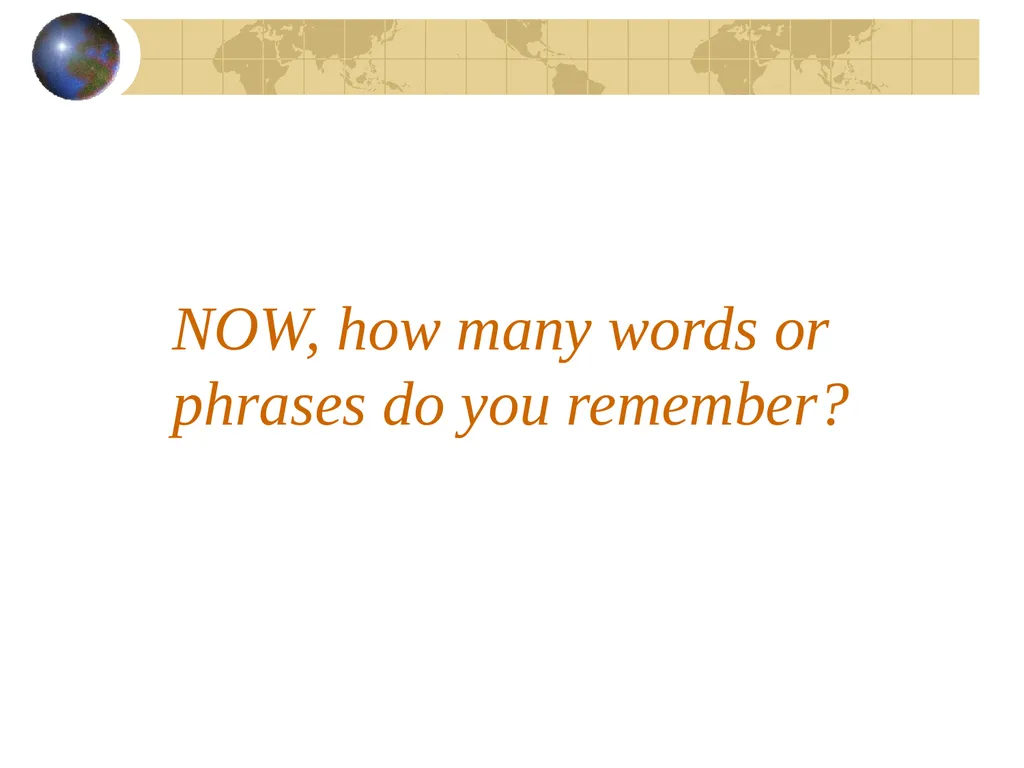 NOW, how many words or phrases do you remember?